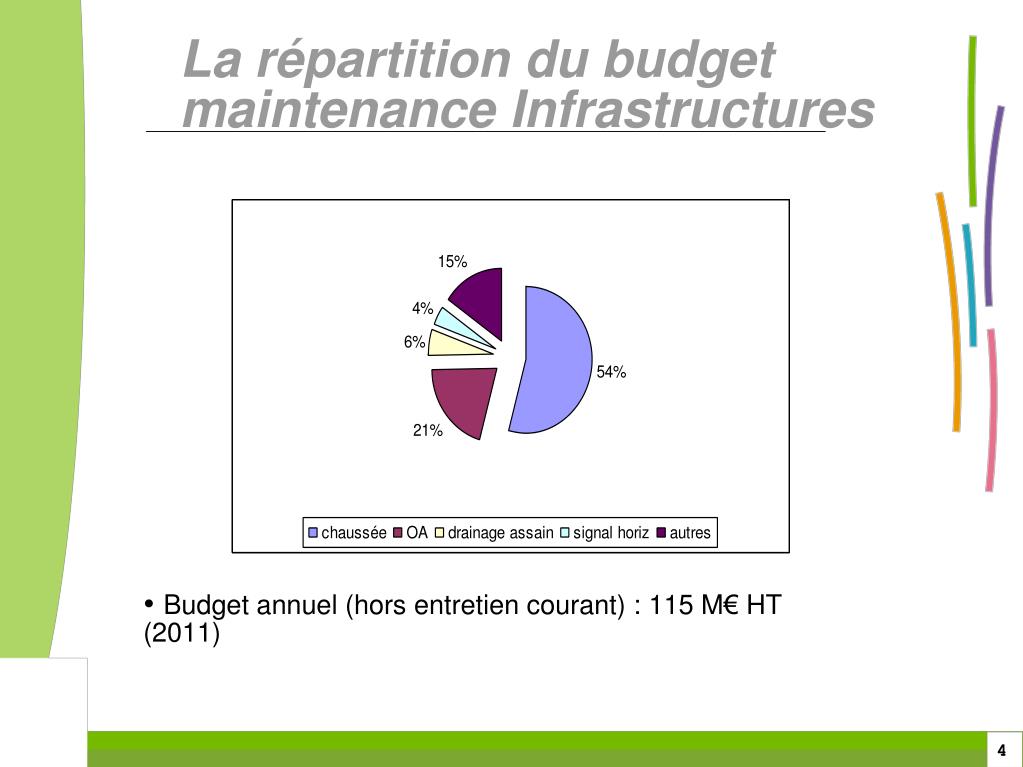 La répartition du budget maintenance Infrastructures

15%
4%
6%
54%
21%

chaussée OA drainage assain signal horiz autres

• Budget annuel (hors entretien courant) : 115 M€ HT (2011)

4